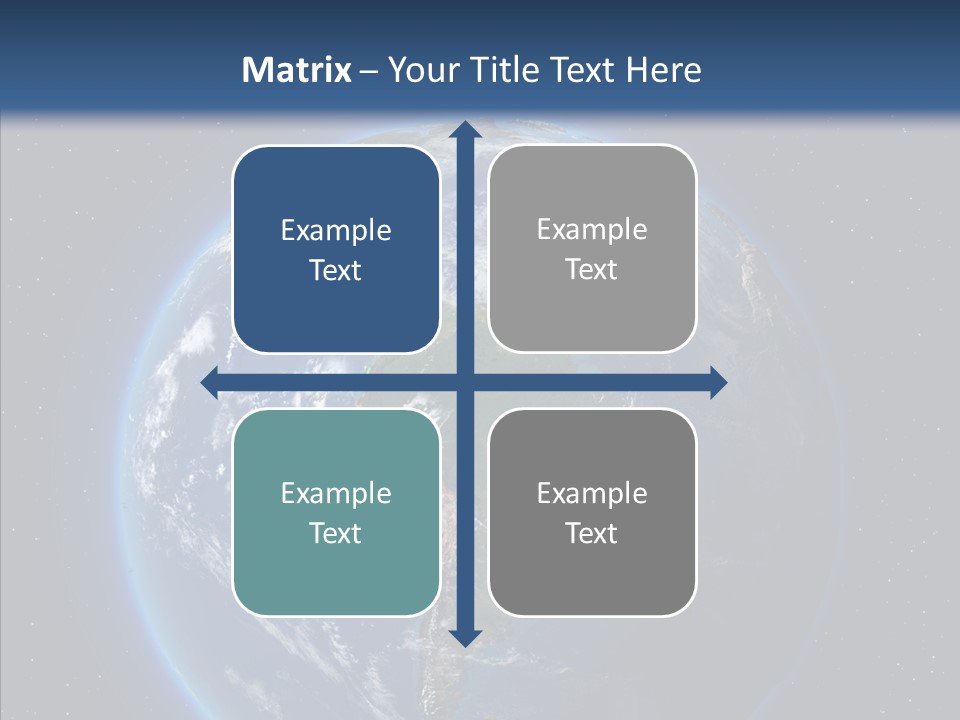 Matrix – Your Title Text Here

Example Text

Example Text

Example Text

Example Text